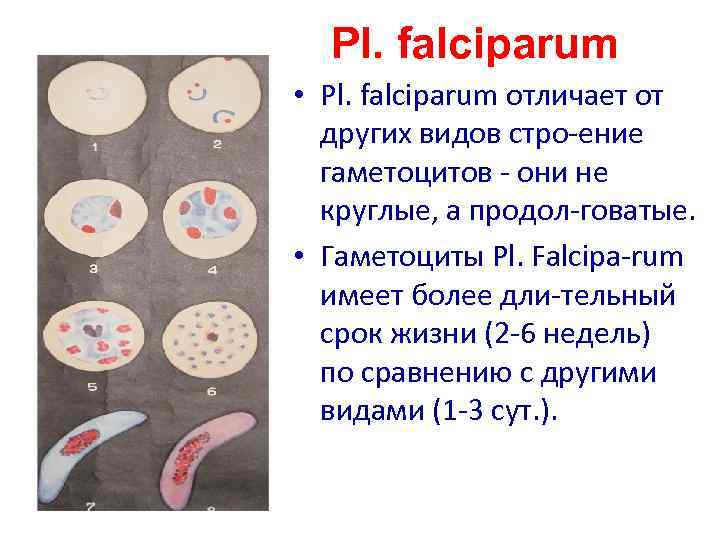 Pl. falciparum

1 2 3 4 5 6 7 8

• Pl. falciparum отличает от других видов стро-ение гаметоцитов - они не круглые, а продол-говатые.

• Гаметоциты Pl. Falcipa-rum имеет более дли-тельный срок жизни (2-6 недель) по сравнению с другими видами (1-3 сут.).